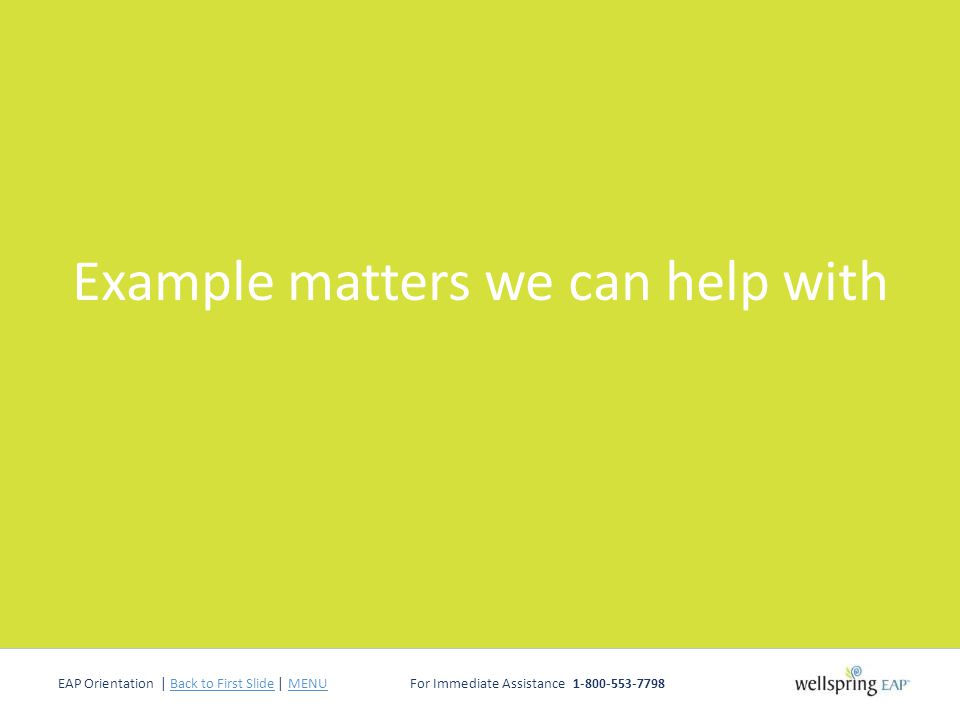 Example matters we can help with

EAP Orientation | Back to First Slide | MENU For Immediate Assistance 1-800-553-7798

wellspring EAP